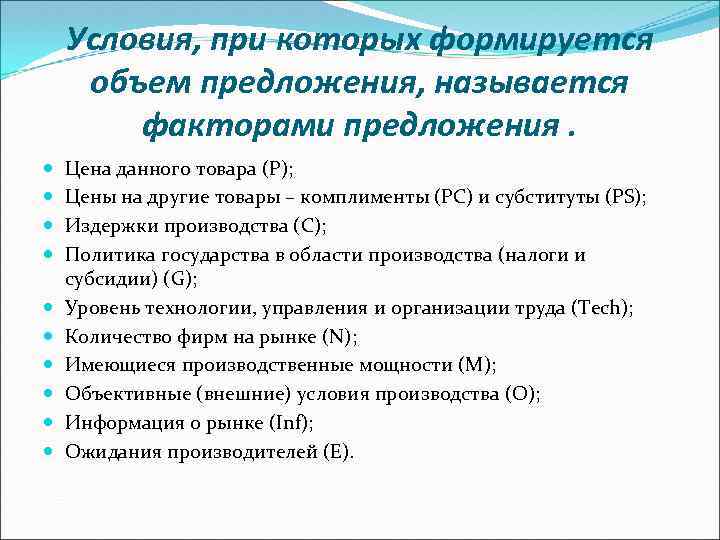 Условия, при которых формируется объем предложения, называется факторами предложения .

- Цена данного товара (P);
- Цены на другие товары – комплименты (PC) и субституты (PS);
- Издержки производства (C);
- Политика государства в области производства (налоги и субсидии) (G);
- Уровень технологии, управления и организации труда (Tech);
- Количество фирм на рынке (N);
- Имеющиеся производственные мощности (M);
- Объективные (внешние) условия производства (O);
- Информация о рынке (Inf);
- Ожидания производителей (E).